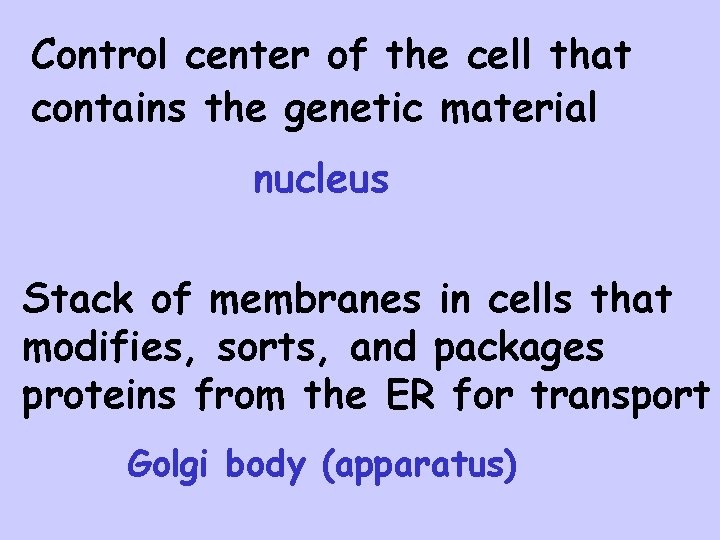 Control center of the cell that contains the genetic material

nucleus

Stack of membranes in cells that modifies, sorts, and packages proteins from the ER for transport

Golgi body (apparatus)